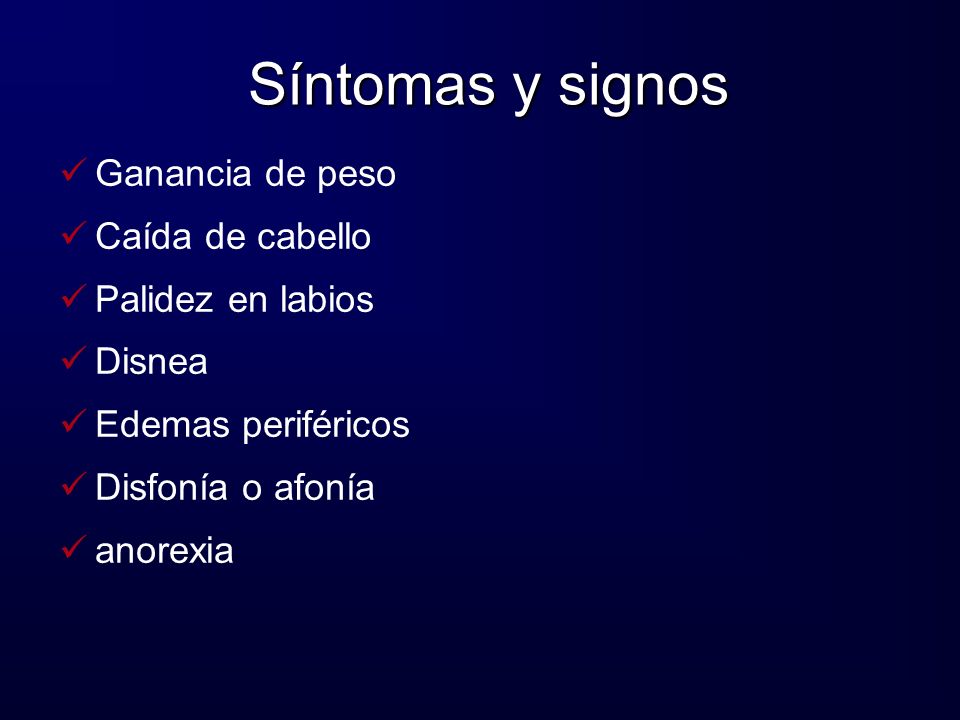 Síntomas y signos

✓ Ganancia de peso
✓ Caída de cabello
✓ Palidez en labios
✓ Disnea
✓ Edemas periféricos
✓ Disfonía o afonía
✓ anorexia